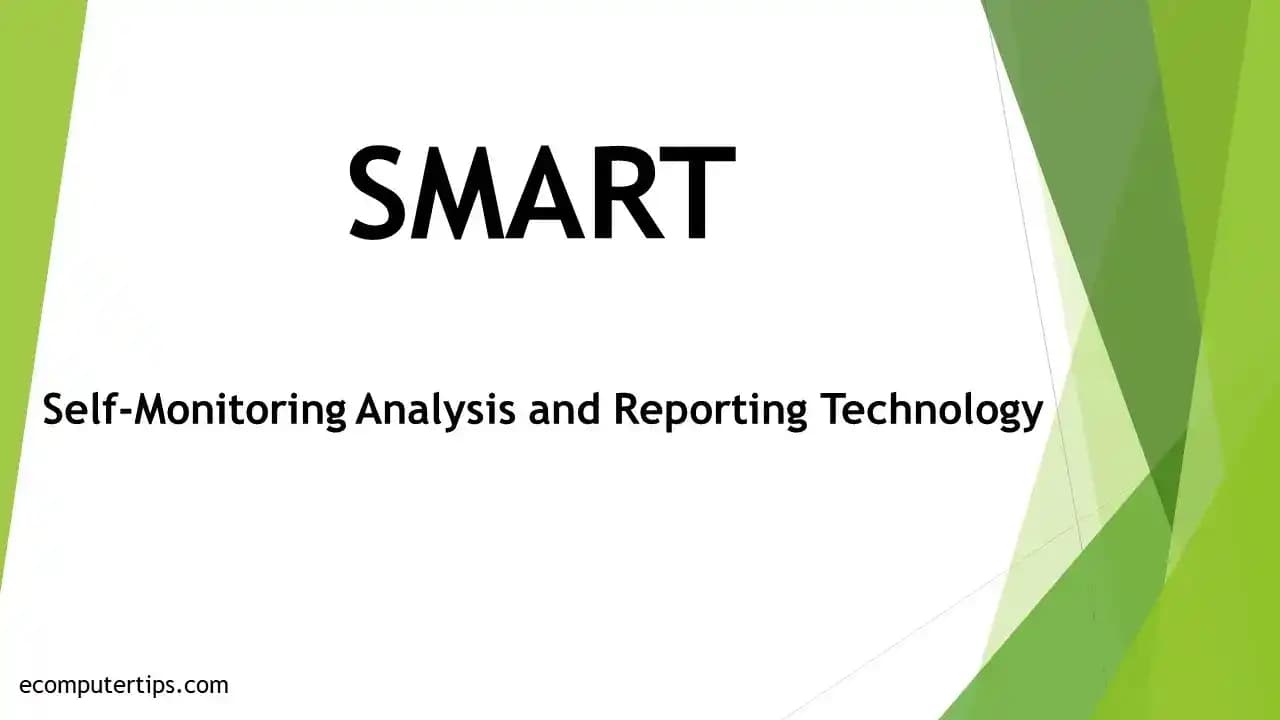 SMART

Self-Monitoring Analysis and Reporting Technology

ecomputertips.com